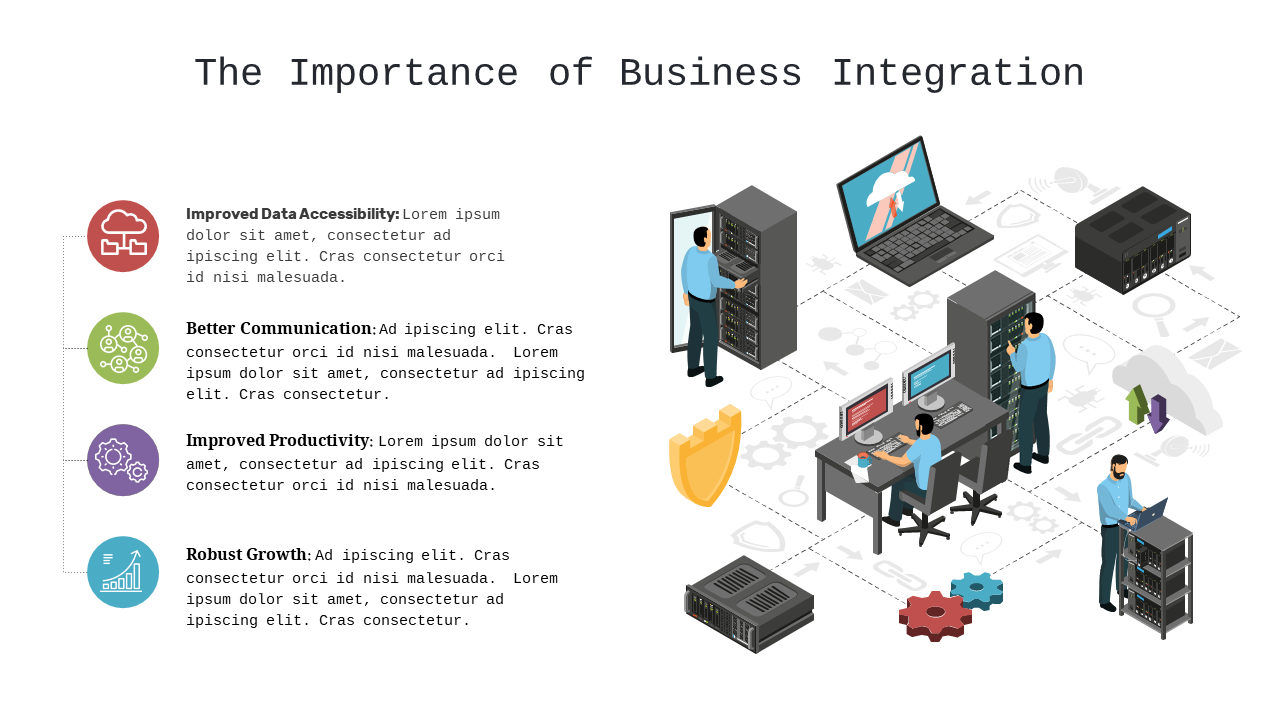 The Importance of Business Integration

Improved Data Accessibility: Lorem ipsum dolor sit amet, consectetur ad ipiscing elit. Cras consectetur orci id nisi malesuada.

Better Communication: Ad ipiscing elit. Cras consectetur orci id nisi malesuada. Lorem ipsum dolor sit amet, consectetur ad ipiscing elit. Cras consectetur.

Improved Productivity: Lorem ipsum dolor sit amet, consectetur ad ipiscing elit. Cras consectetur orci id nisi malesuada.

Robust Growth: Ad ipiscing elit. Cras consectetur orci id nisi malesuada. Lorem ipsum dolor sit amet, consectetur ad ipiscing elit. Cras consectetur.